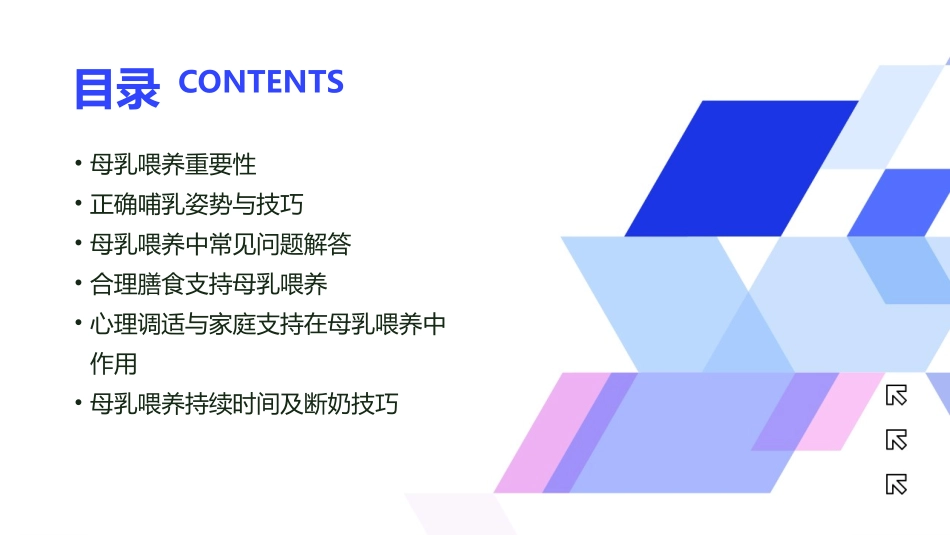 目录 CONTENTS

• 母乳喂养重要性
• 正确哺乳姿势与技巧
• 母乳喂养中常见问题解答
• 合理膳食支持母乳喂养
• 心理调适与家庭支持在母乳喂养中作用
• 母乳喂养持续时间及断奶技巧